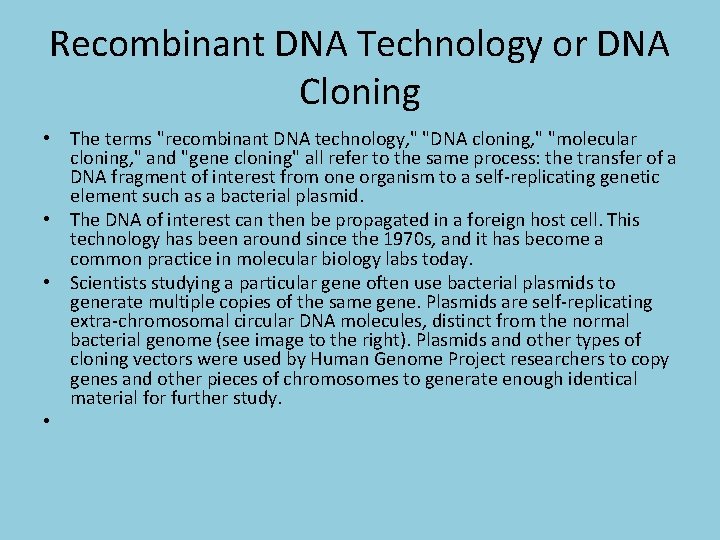 Recombinant DNA Technology or DNA Cloning

• The terms "recombinant DNA technology," "DNA cloning," "molecular cloning," and "gene cloning" all refer to the same process: the transfer of a DNA fragment of interest from one organism to a self-replicating genetic element such as a bacterial plasmid.
• The DNA of interest can then be propagated in a foreign host cell. This technology has been around since the 1970s, and it has become a common practice in molecular biology labs today.
• Scientists studying a particular gene often use bacterial plasmids to generate multiple copies of the same gene. Plasmids are self-replicating extra-chromosomal circular DNA molecules, distinct from the normal bacterial genome (see image to the right). Plasmids and other types of cloning vectors were used by Human Genome Project researchers to copy genes and other pieces of chromosomes to generate enough identical material for further study.
•